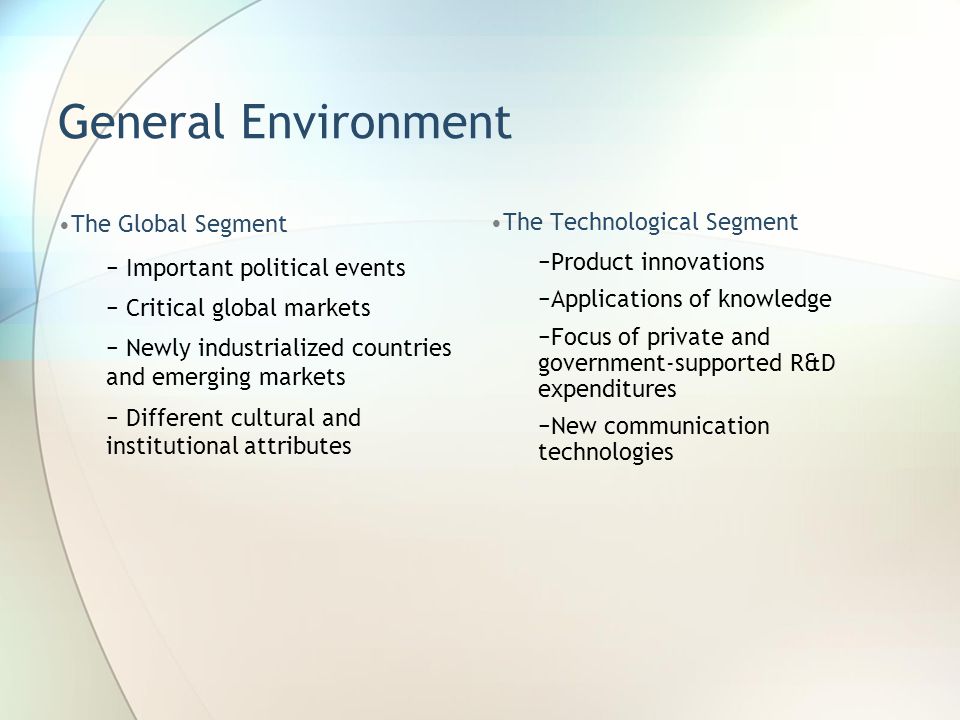 General Environment

•The Global Segment

− Important political events

− Critical global markets

− Newly industrialized countries and emerging markets

− Different cultural and institutional attributes

•The Technological Segment

−Product innovations

−Applications of knowledge

−Focus of private and government-supported R&D expenditures

−New communication technologies